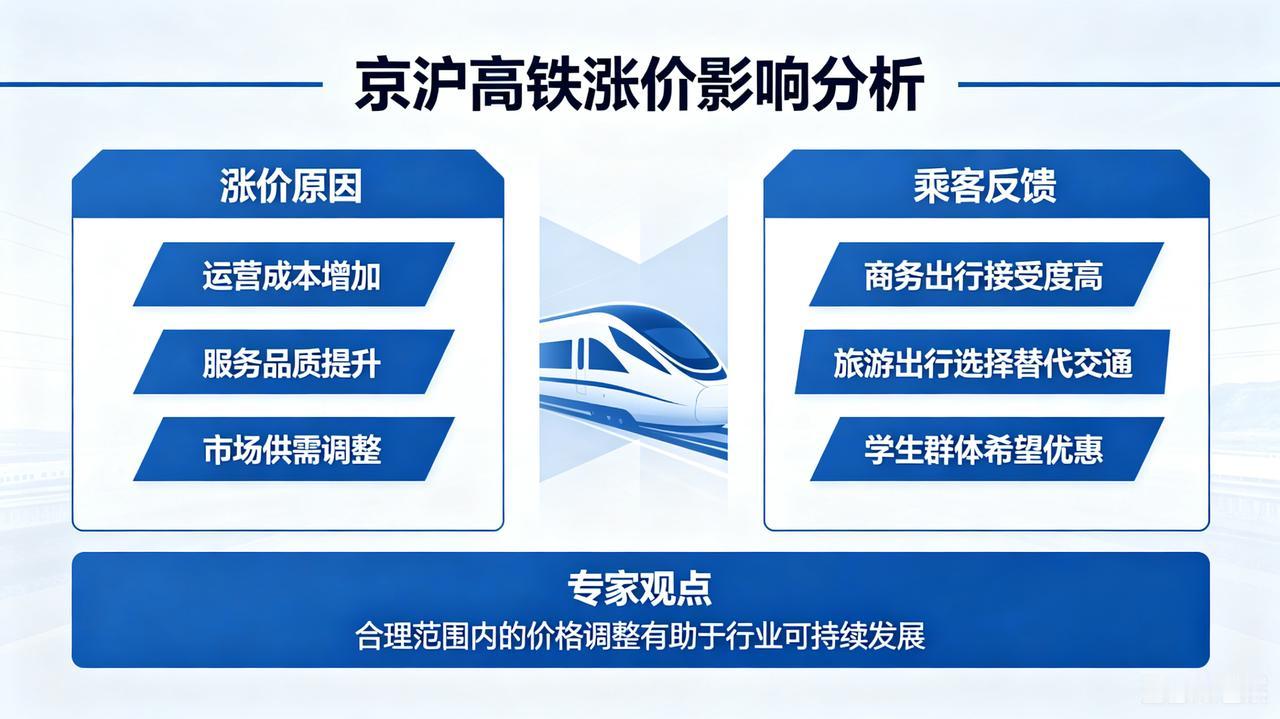 京沪高铁涨价影响分析

涨价原因

运营成本增加

服务品质提升

市场供需调整

乘客反馈

商务出行接受度高

旅游出行选择替代交通

学生群体希望优惠

专家观点

合理范围内的价格调整有助于行业可持续发展